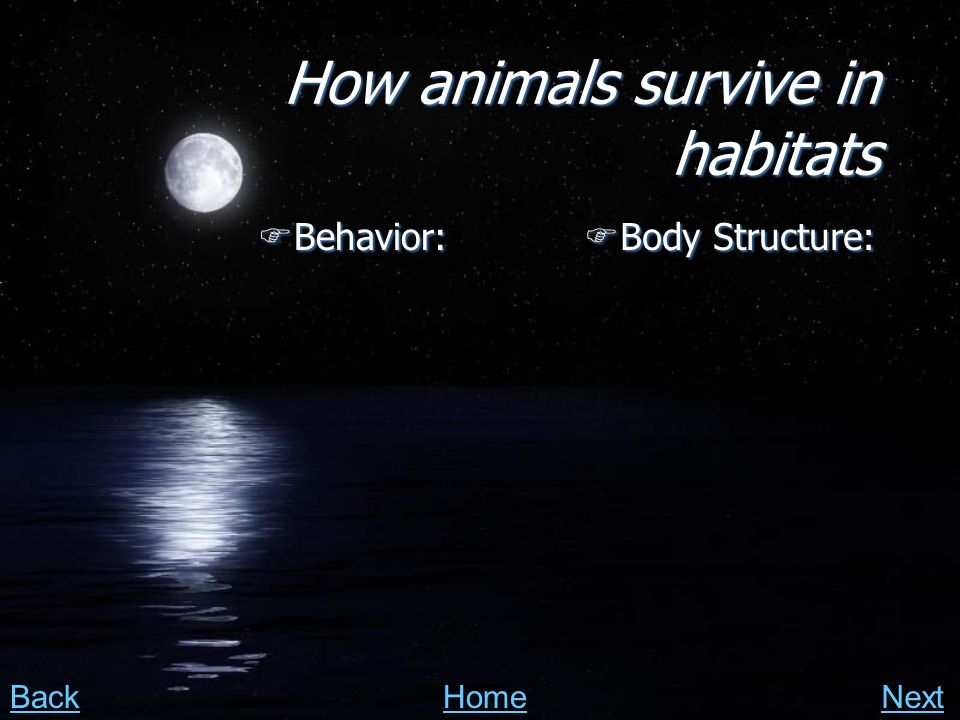 How animals survive in habitats

Behavior:

Body Structure:

Back Home Next